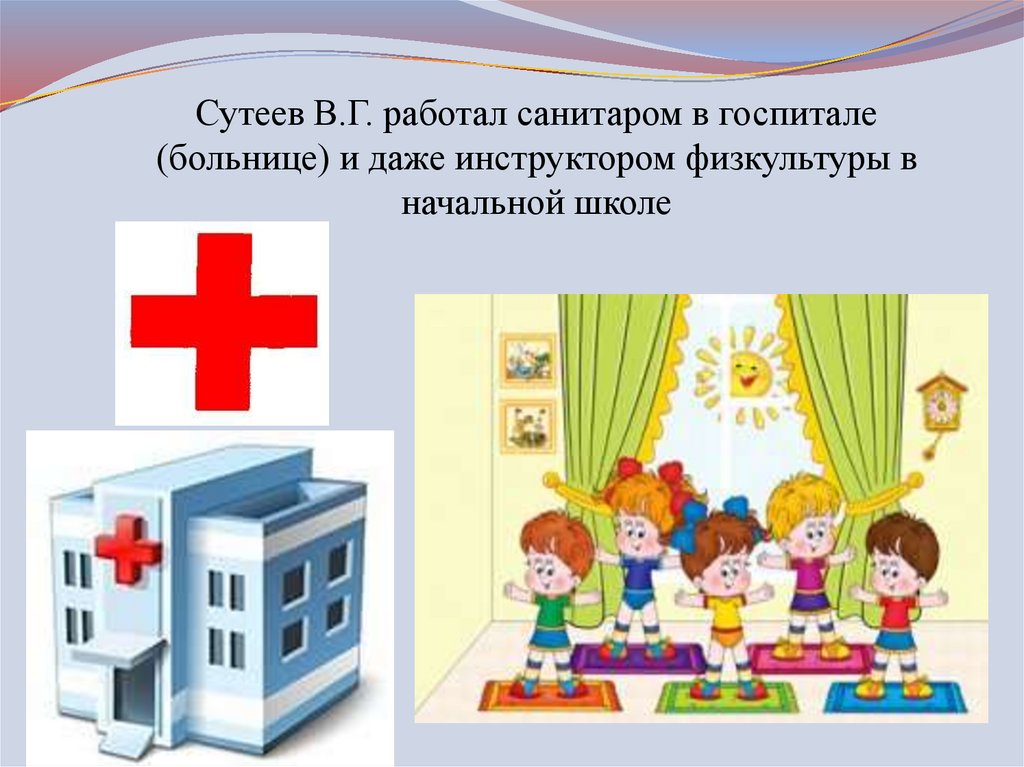 Сутеев В.Г. работал санитаром в госпитале (больнице) и даже инструктором физкультуры в начальной школе